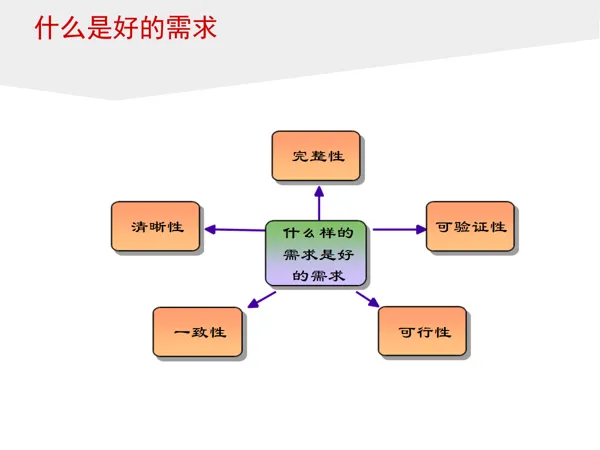 什么是好的需求

完整性

清晰性

什么样的需求是好的需求

可验证性

一致性

可行性